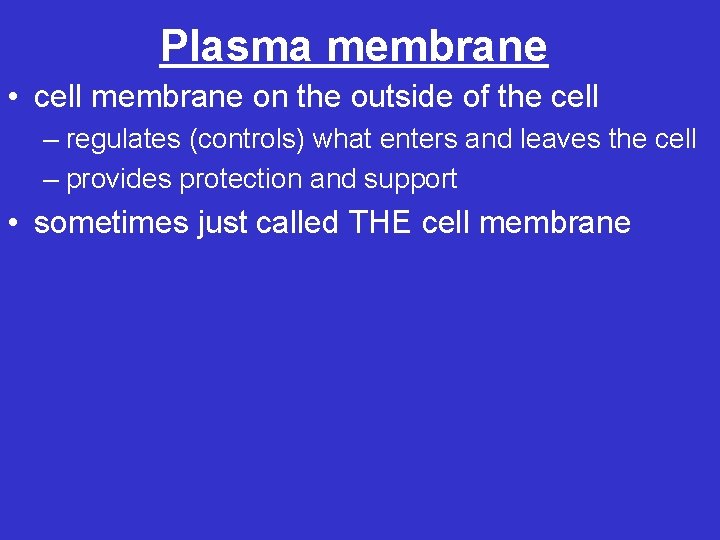 Plasma membrane

• cell membrane on the outside of the cell
– regulates (controls) what enters and leaves the cell
– provides protection and support

• sometimes just called THE cell membrane